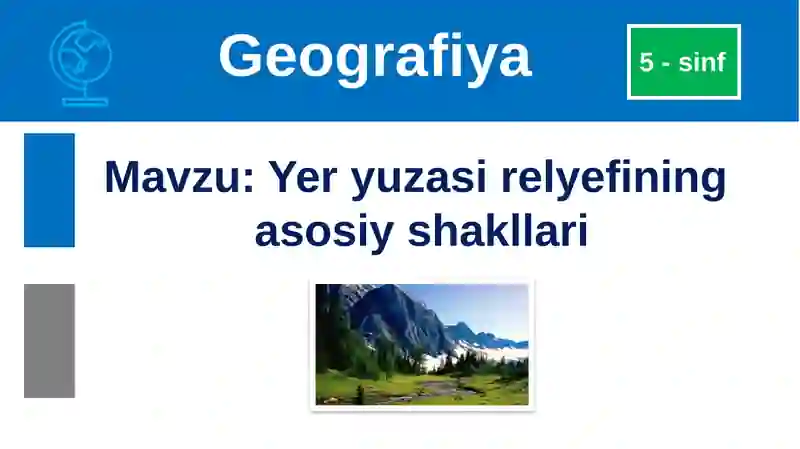 Geografiya

5 - sinf

Mavzu: Yer yuzasi relyefining asosiy shakllari